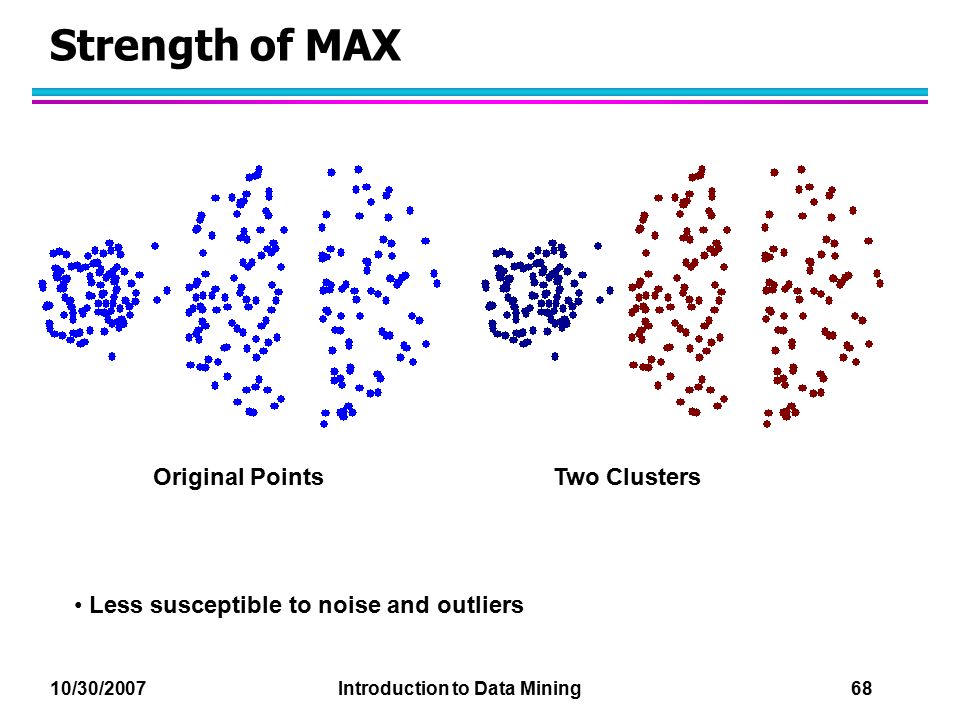 Strength of MAX

Original Points

Two Clusters

• Less susceptible to noise and outliers

10/30/2007

Introduction to Data Mining

68